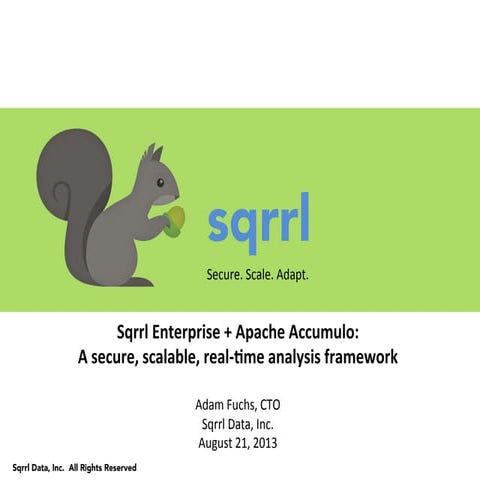 sqrrl

Secure. Scale. Adapt.

Sqrrl Enterprise + Apache Accumulo:
A secure, scalable, real-time analysis framework

Adam Fuchs, CTO
Sqrrl Data, Inc.
August 21, 2013

Sqrrl Data, Inc. All Rights Reserved